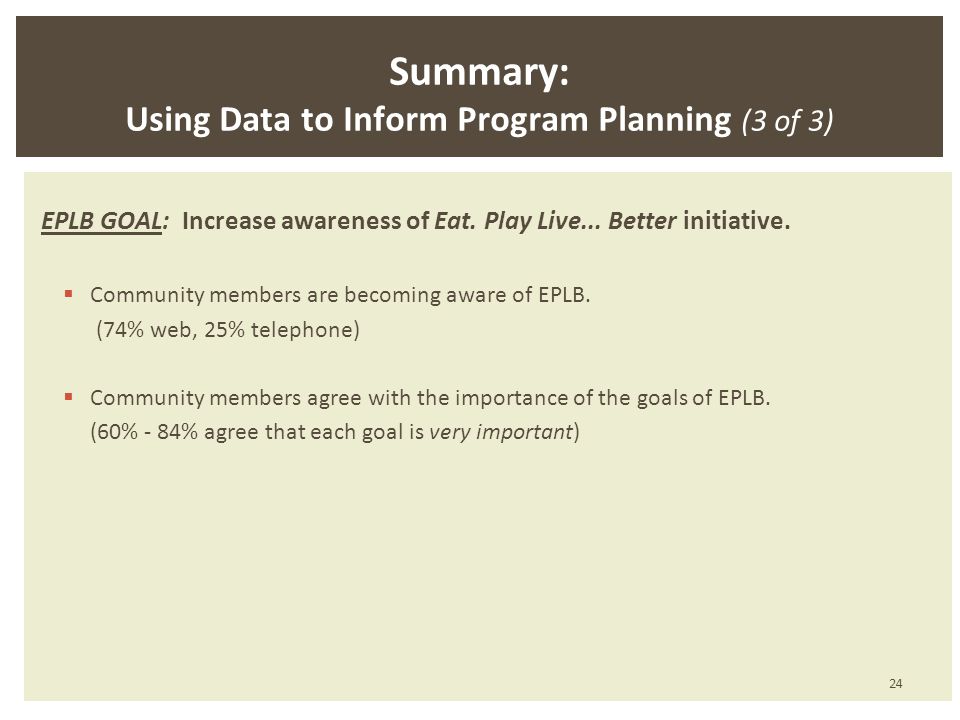 Summary:
Using Data to Inform Program Planning (3 of 3)

EPLB GOAL: Increase awareness of Eat. Play Live... Better initiative.

▪ Community members are becoming aware of EPLB. (74% web, 25% telephone)

▪ Community members agree with the importance of the goals of EPLB. (60% - 84% agree that each goal is very important)

24